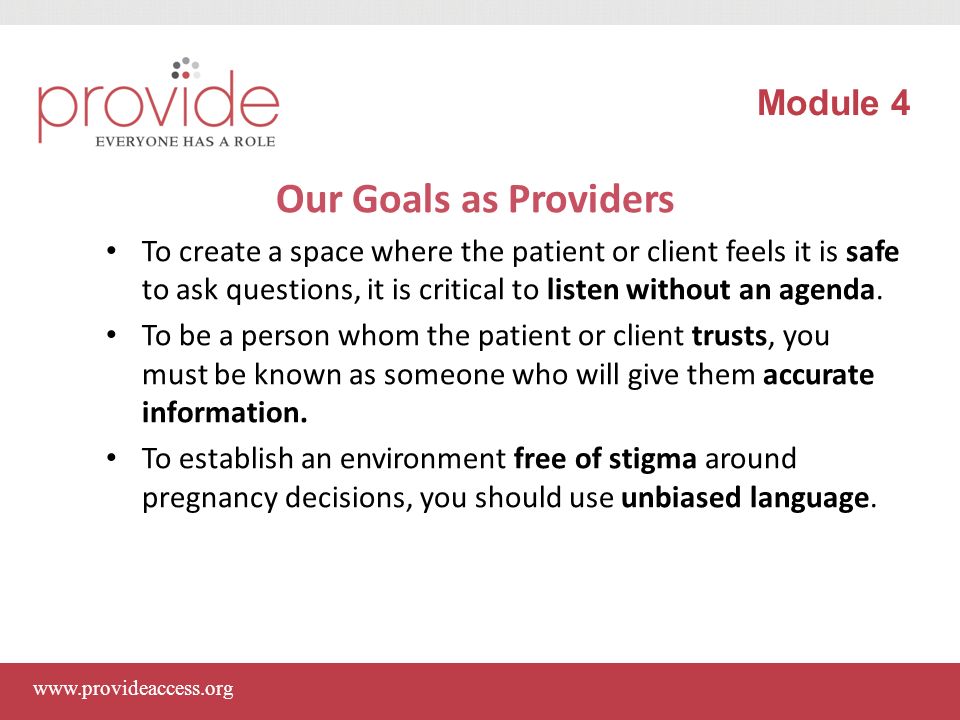 provide
EVERYONE HAS A ROLE

Module 4

Our Goals as Providers

• To create a space where the patient or client feels it is safe to ask questions, it is critical to listen without an agenda.

• To be a person whom the patient or client trusts, you must be known as someone who will give them accurate information.

• To establish an environment free of stigma around pregnancy decisions, you should use unbiased language.

www.provideaccess.org